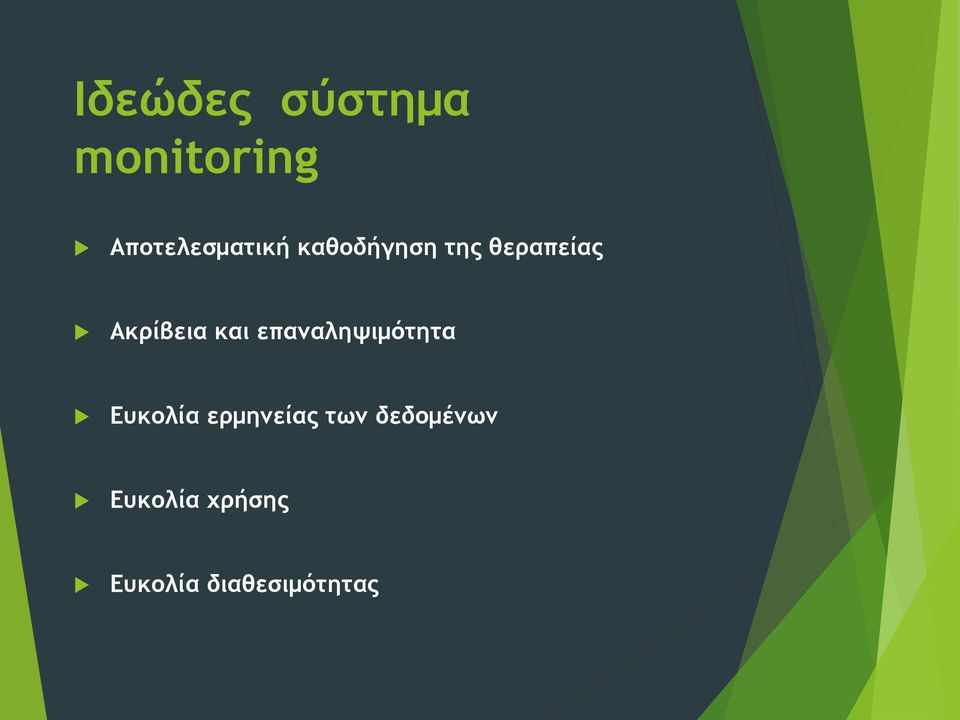 Ιδεώδες σύστημα monitoring

Αποτελεσματική καθοδήγηση της θεραπείας

Ακρίβεια και επαναληψιμότητα

Ευκολία ερμηνείας των δεδομένων

Ευκολία χρήσης

Ευκολία διαθεσιμότητας